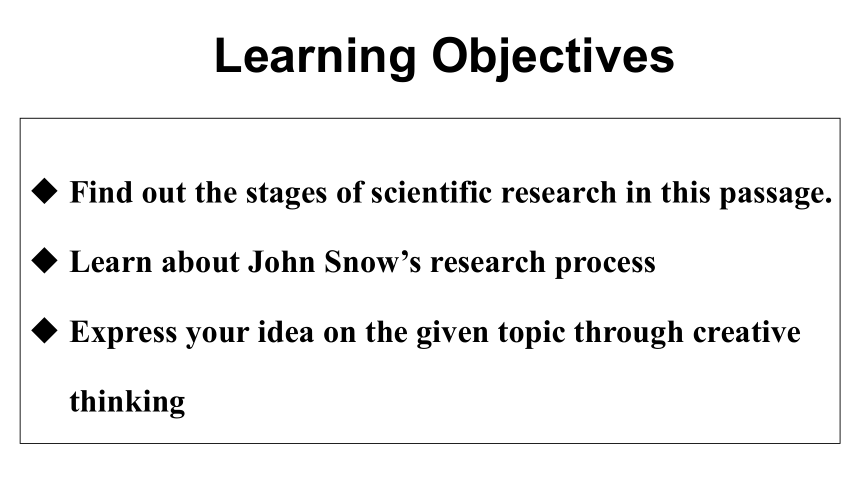 Learning Objectives

◆ Find out the stages of scientific research in this passage.

◆ Learn about John Snow’s research process

◆ Express your idea on the given topic through creative thinking